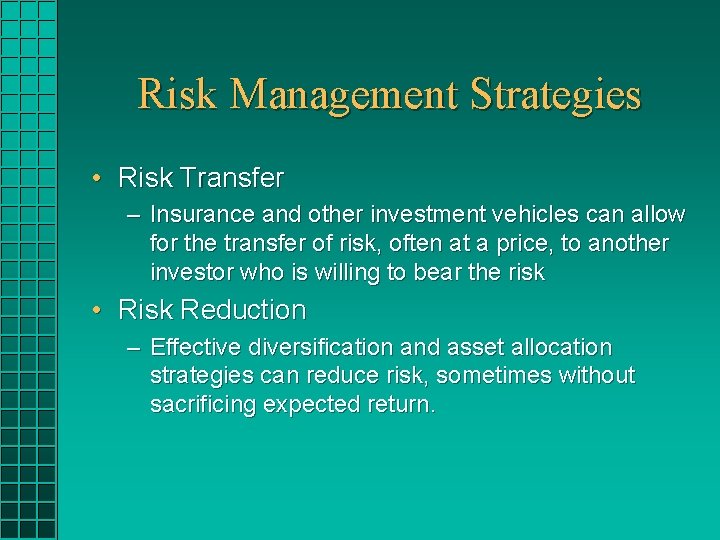 Risk Management Strategies

• Risk Transfer
– Insurance and other investment vehicles can allow for the transfer of risk, often at a price, to another investor who is willing to bear the risk

• Risk Reduction
– Effective diversification and asset allocation strategies can reduce risk, sometimes without sacrificing expected return.